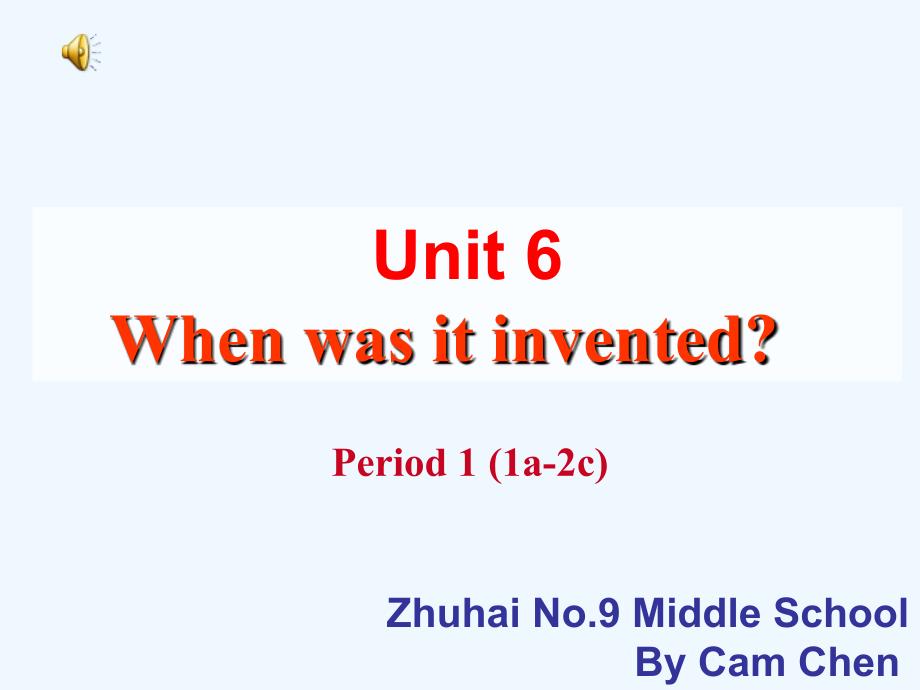 Unit 6
When was it invented?

Period 1 (1a-2c)

Zhuhai No.9 Middle School
By Cam Chen